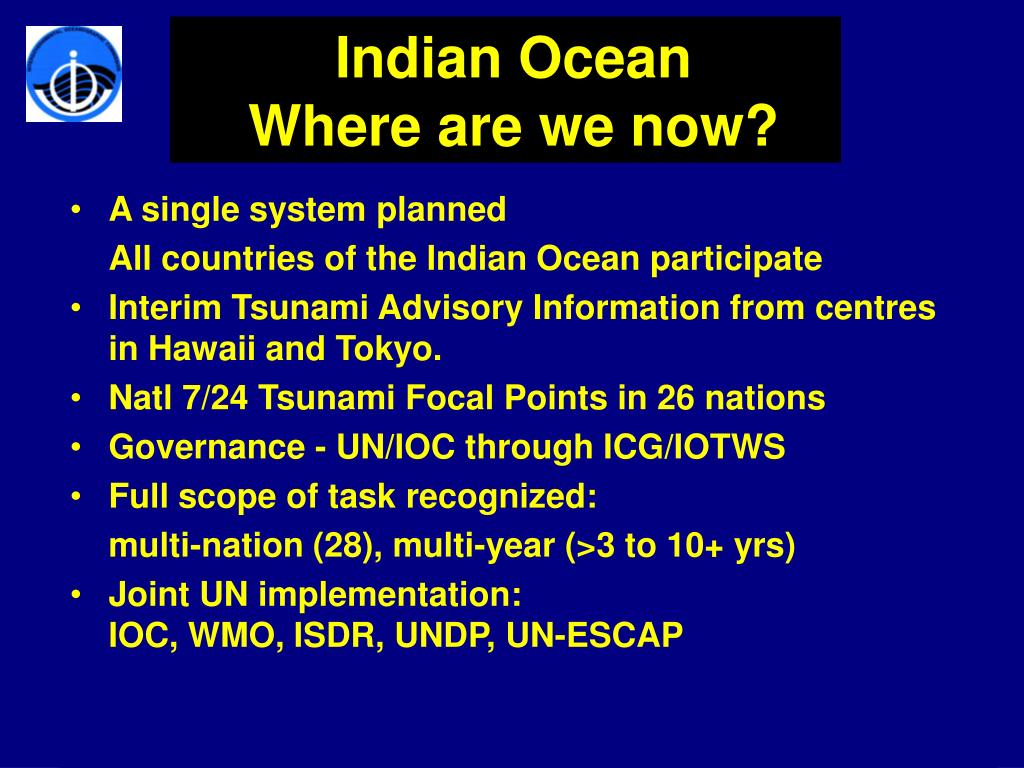 Indian Ocean
Where are we now?

• A single system planned
All countries of the Indian Ocean participate
• Interim Tsunami Advisory Information from centres in Hawaii and Tokyo.
• Natl 7/24 Tsunami Focal Points in 26 nations
• Governance - UN/IOC through ICG/IOTWS
• Full scope of task recognized:
multi-nation (28), multi-year (>3 to 10+ yrs)
• Joint UN implementation:
IOC, WMO, ISDR, UNDP, UN-ESCAP